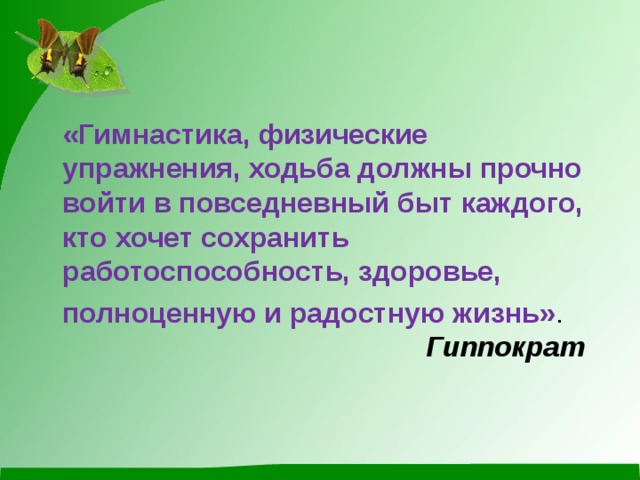 «Гимнастика, физические упражнения, ходьба должны прочно войти в повседневный быт каждого, кто хочет сохранить работоспособность, здоровье, полноценную и радостную жизнь».

Гиппократ